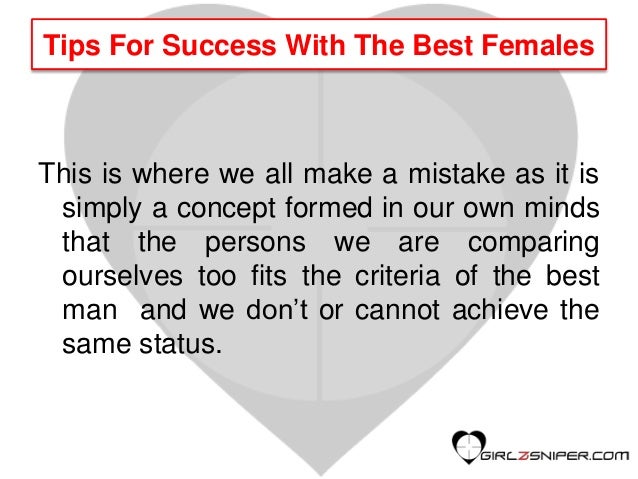 Tips For Success With The Best Females

This is where we all make a mistake as it is simply a concept formed in our own minds that the persons we are comparing ourselves too fits the criteria of the best man and we don't or cannot achieve the same status.

GIRLZSNIPER.COM